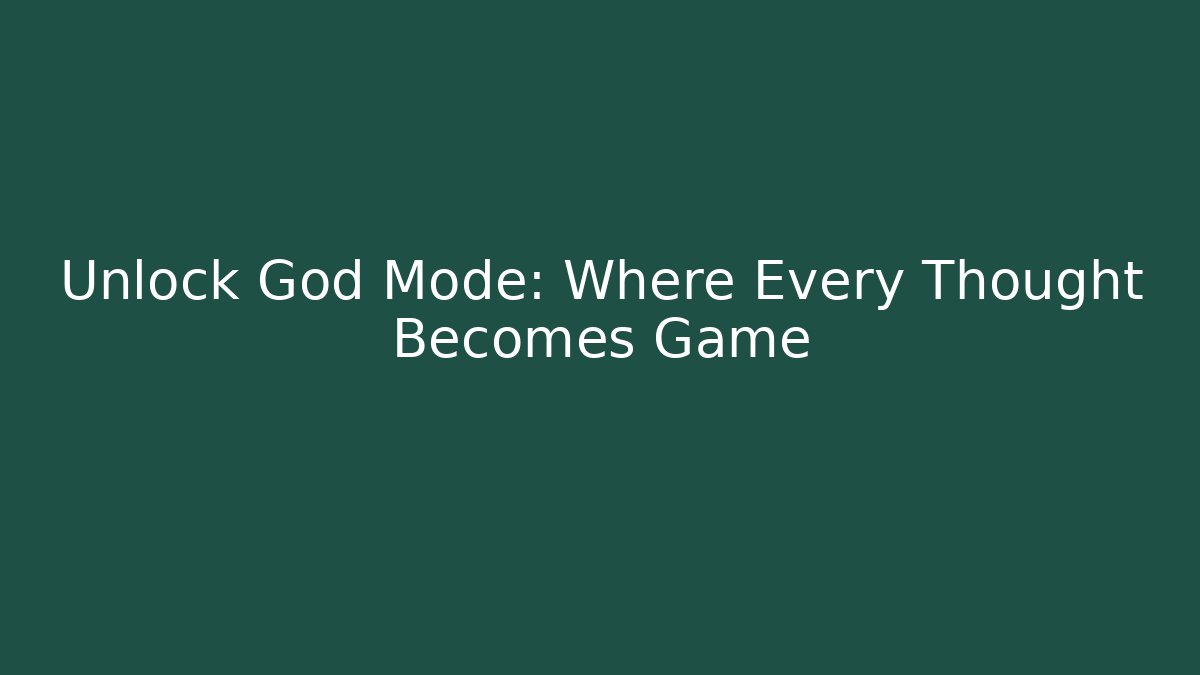 Unlock God Mode: Where Every Thought Becomes Game